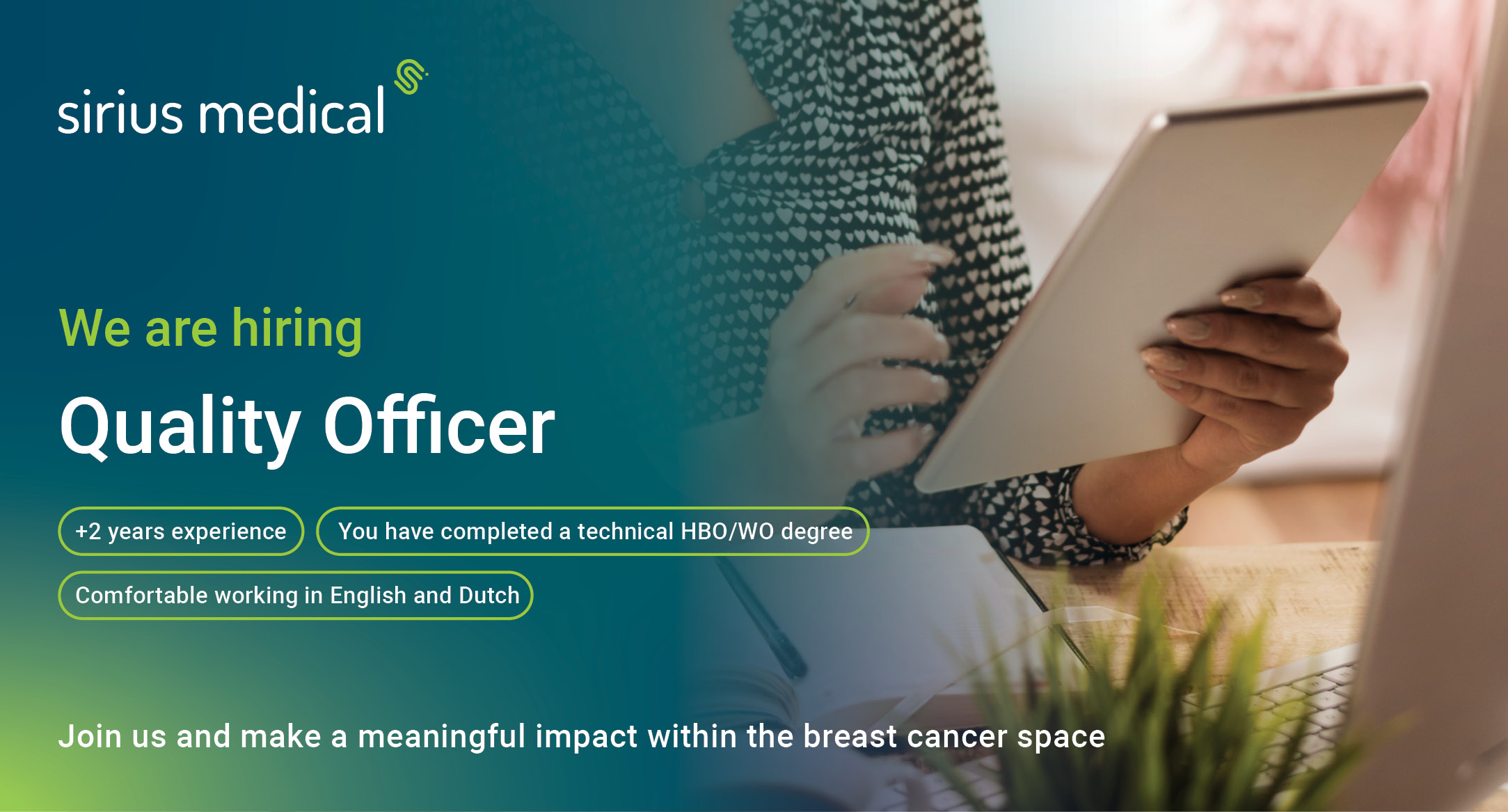 sirius medical

We are hiring

Quality Officer

+2 years experience

You have completed a technical HBO/WO degree

Comfortable working in English and Dutch

Join us and make a meaningful impact within the breast cancer space